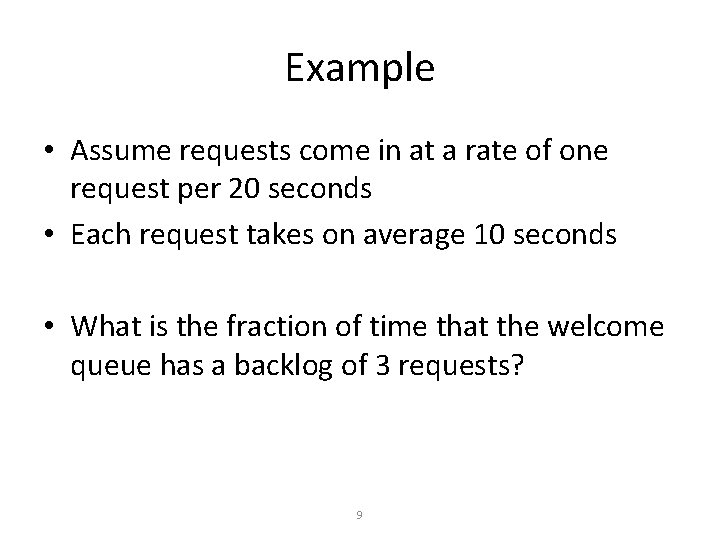 Example

• Assume requests come in at a rate of one request per 20 seconds

• Each request takes on average 10 seconds

• What is the fraction of time that the welcome queue has a backlog of 3 requests?

9